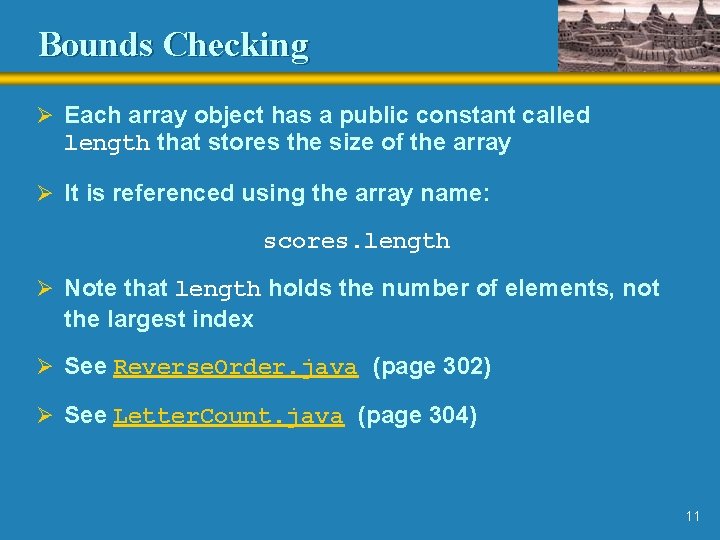 Bounds Checking

➢ Each array object has a public constant called length that stores the size of the array

➢ It is referenced using the array name:

scores.length

➢ Note that length holds the number of elements, not the largest index

➢ See ReverseOrder.java (page 302)

➢ See LetterCount.java (page 304)

11